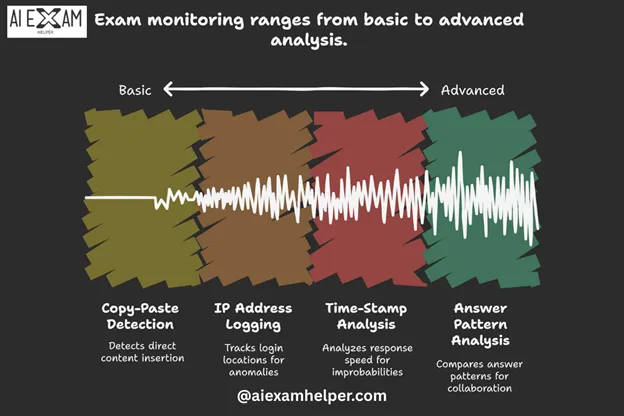 AI EXAM
HELPER

Exam monitoring ranges from basic to advanced analysis.

Basic

Advanced

Copy-Paste Detection

Detects direct content insertion

IP Address Logging

Tracks login locations for anomalies

Time-Stamp Analysis

Analyzes response speed for improbabilities

Answer Pattern Analysis

Compares answer patterns for collaboration

@aiexamhelper.com